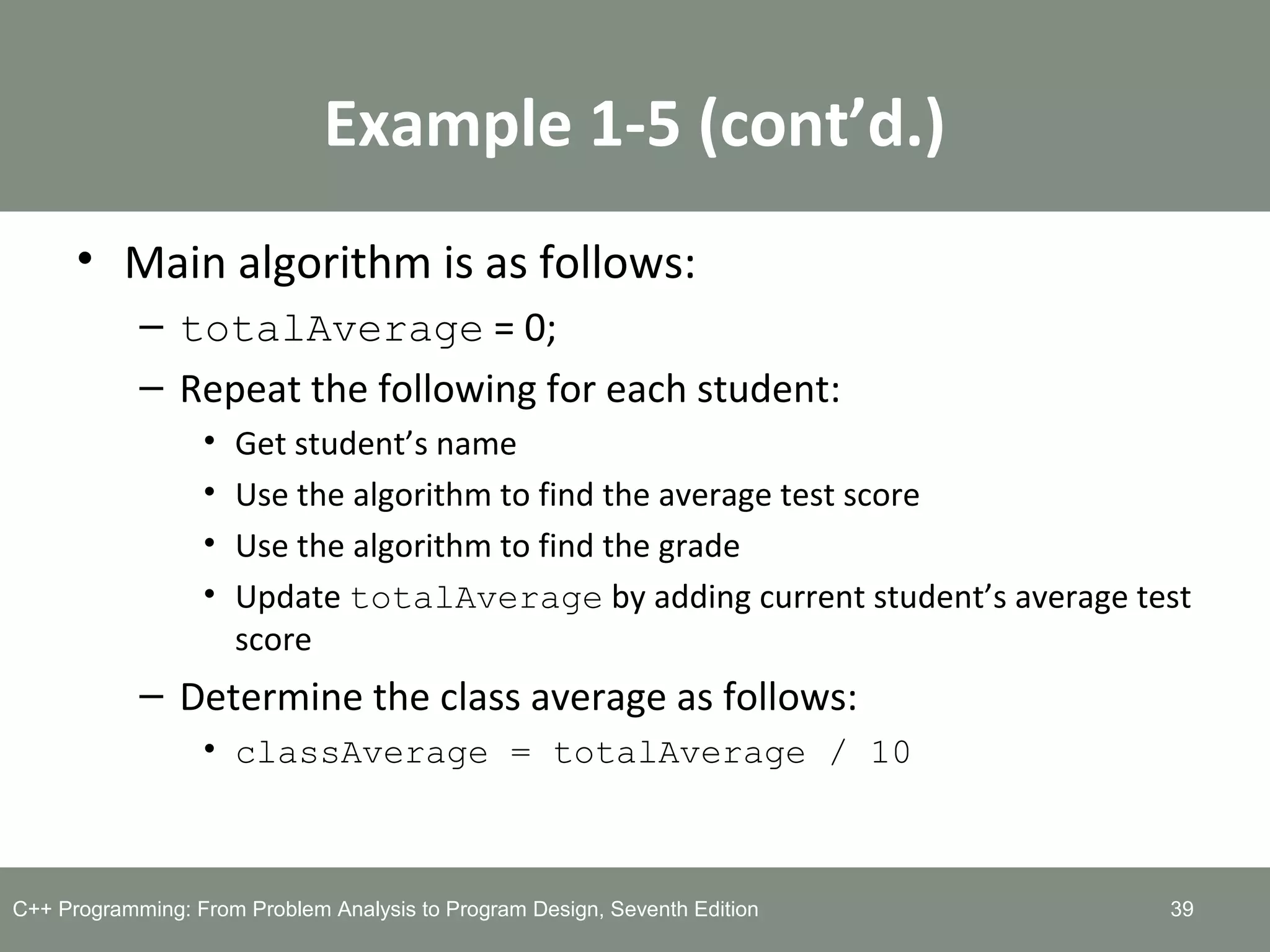 Example 1-5 (cont'd.)

• Main algorithm is as follows:
– totalAverage = 0;
– Repeat the following for each student:
• Get student's name
• Use the algorithm to find the average test score
• Use the algorithm to find the grade
• Update totalAverage by adding current student's average test score
– Determine the class average as follows:
• classAverage = totalAverage / 10

C++ Programming: From Problem Analysis to Program Design, Seventh Edition

39